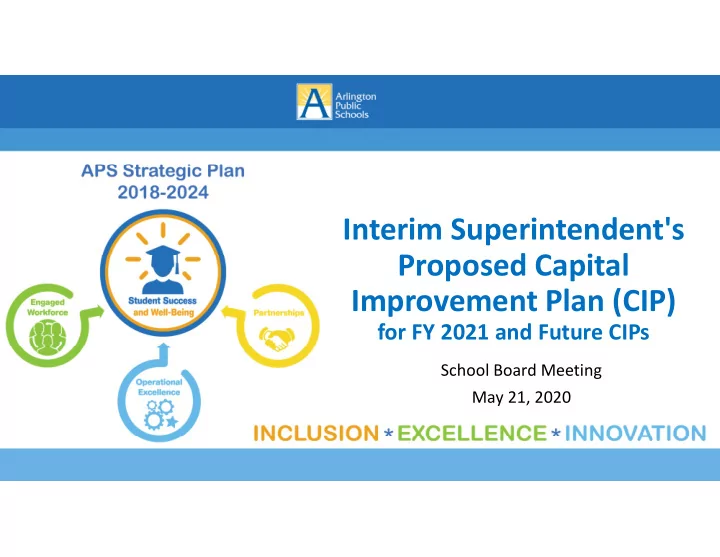 Arlington Public Schools

APS Strategic Plan 2018-2024

Student Success and Well-Being

Engaged Workforce

Partnerships

Operational Excellence

Interim Superintendent's Proposed Capital Improvement Plan (CIP) for FY 2021 and Future CIPs

School Board Meeting

May 21, 2020

INCLUSION * EXCELLENCE * INNOVATION